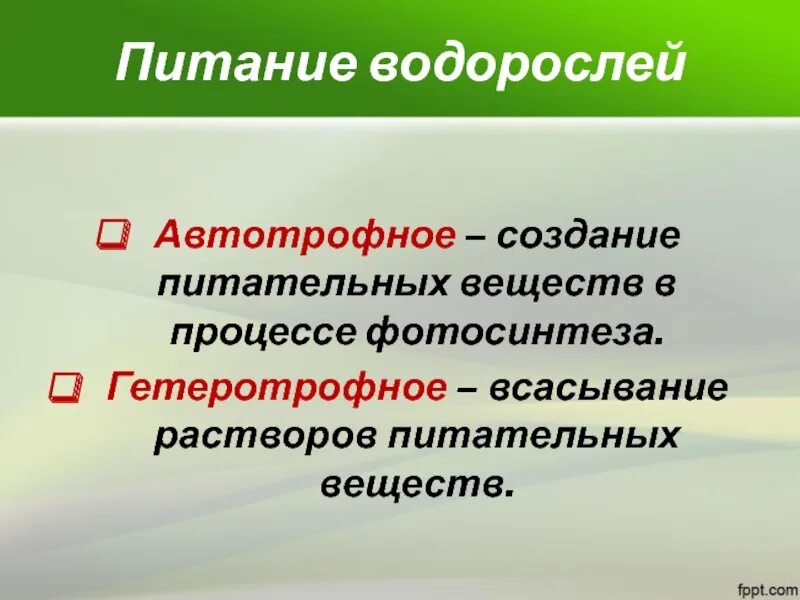 Питание водорослей

❑ Автотрофное – создание питательных веществ в процессе фотосинтеза.

❑ Гетеротрофное – всасывание растворов питательных веществ.

fppt.com